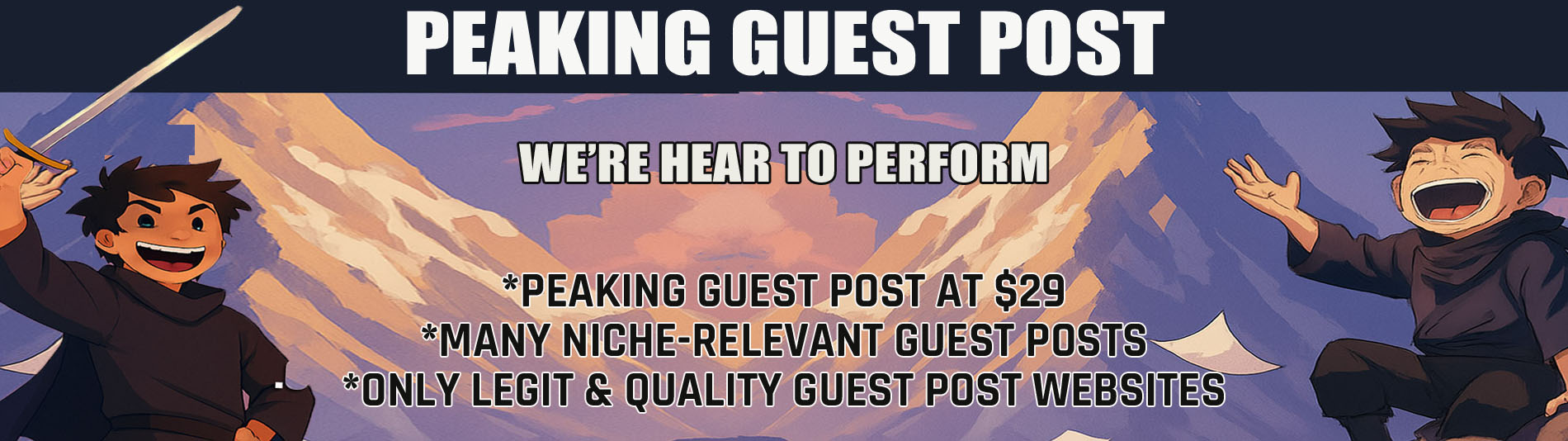 PEAKING GUEST POST

WE'RE HEAR TO PERFORM

*PEAKING GUEST POST AT $29
*MANY NICHE-RELEVANT GUEST POSTS
*ONLY LEGIT & QUALITY GUEST POST WEBSITES